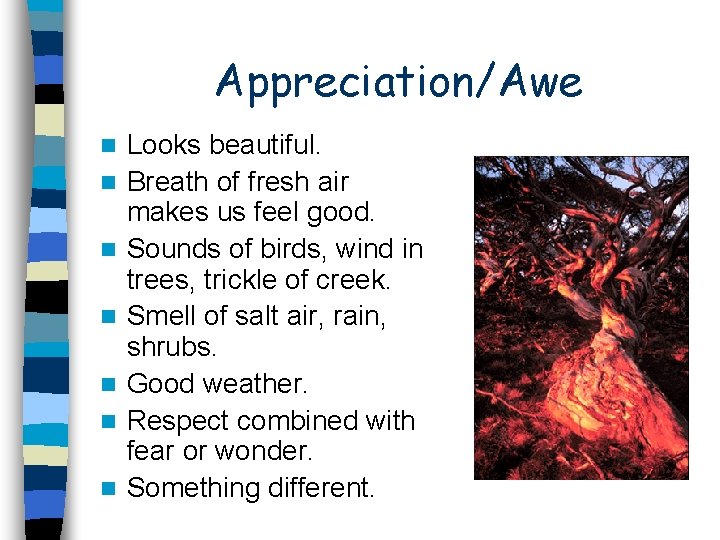 Appreciation/Awe

- Looks beautiful.
- Breath of fresh air makes us feel good.
- Sounds of birds, wind in trees, trickle of creek.
- Smell of salt air, rain, shrubs.
- Good weather.
- Respect combined with fear or wonder.
- Something different.